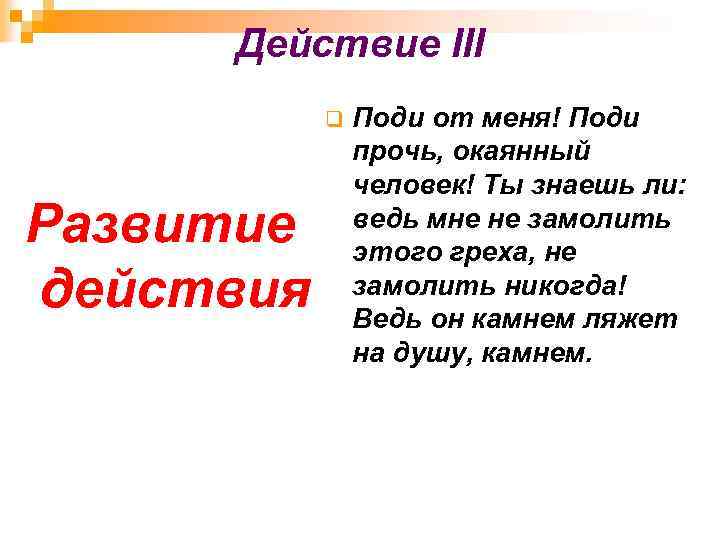 Действие III

Развитие действия

Поди от меня! Поди прочь, окаянный человек! Ты знаешь ли: ведь мне не замолить этого греха, не замолить никогда! Ведь он камнем ляжет на душу, камнем.